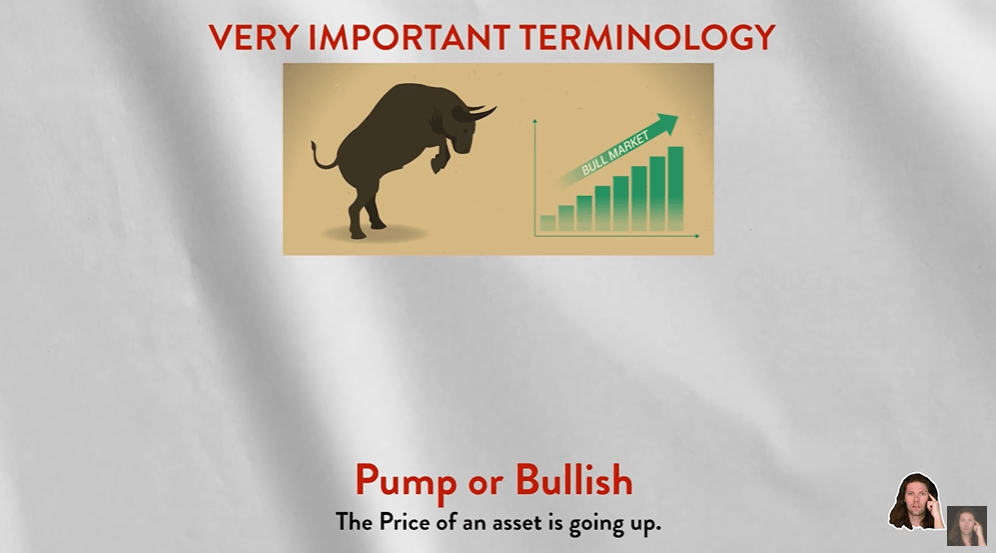 VERY IMPORTANT TERMINOLOGY

BULL MARKET

Pump or Bullish

The Price of an asset is going up.